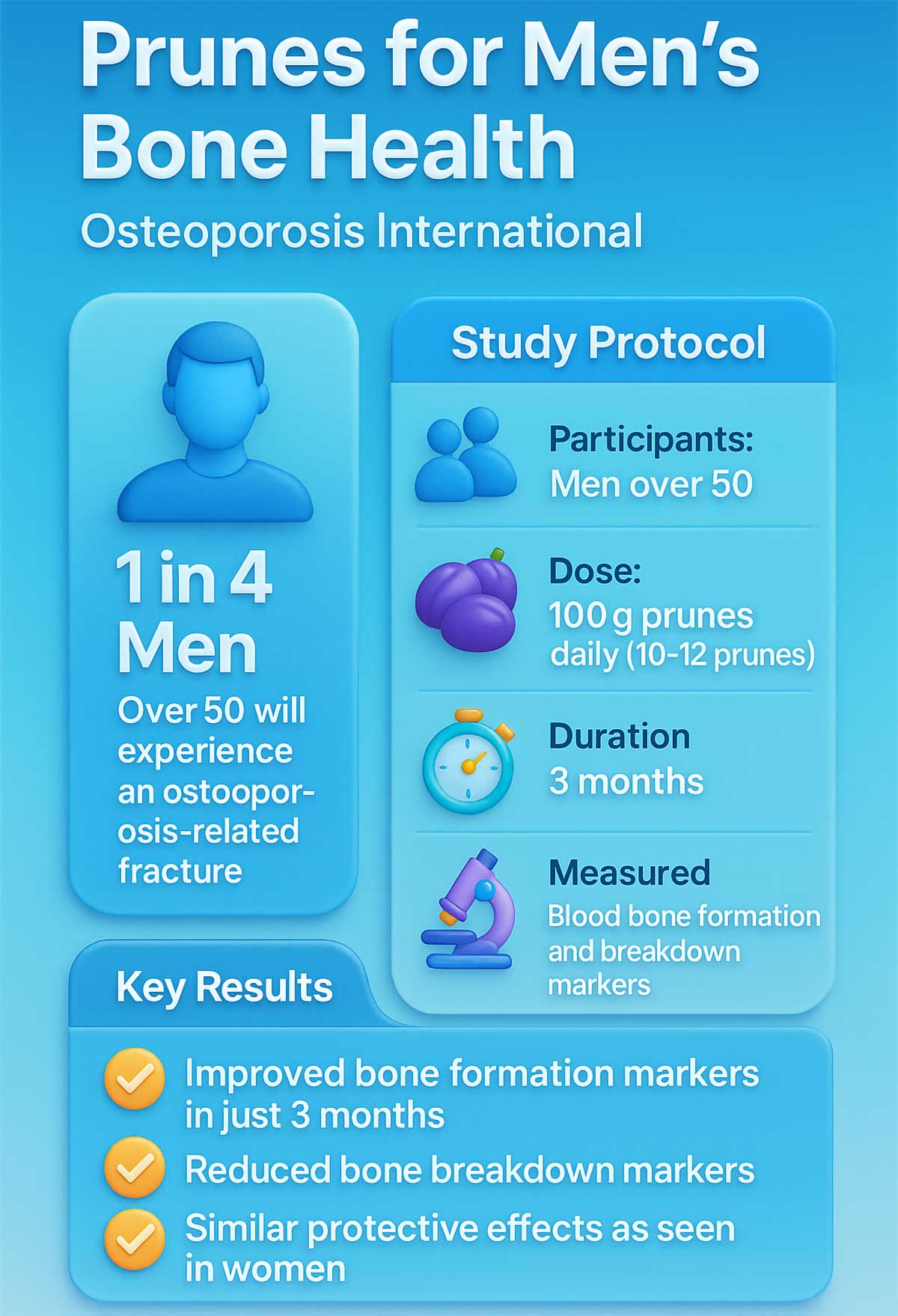 Prunes for Men's Bone Health

Osteoporosis International

1 in 4 Men

Over 50 will experience an ostooporosis-related fracture

Study Protocol

Participants:
Men over 50

Dose:
100 g prunes daily (10-12 prunes)

Duration
3 months

Measured
Blood bone formation and breakdown markers

Key Results

Improved bone formation markers in just 3 months

Reduced bone breakdown markers

Similar protective effects as seen in women